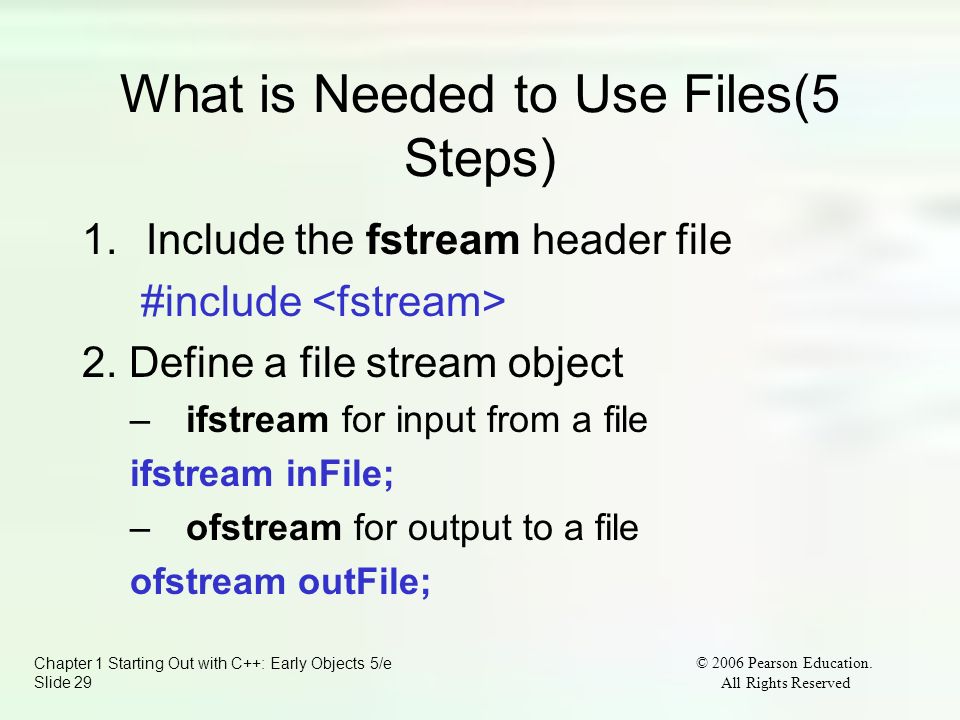 What is Needed to Use Files(5 Steps)

1. Include the fstream header file

#include <fstream>

2. Define a file stream object

– ifstream for input from a file

ifstream inFile;

– ofstream for output to a file

ofstream outFile;

Chapter 1 Starting Out with C++: Early Objects 5/e
Slide 29

© 2006 Pearson Education.
All Rights Reserved